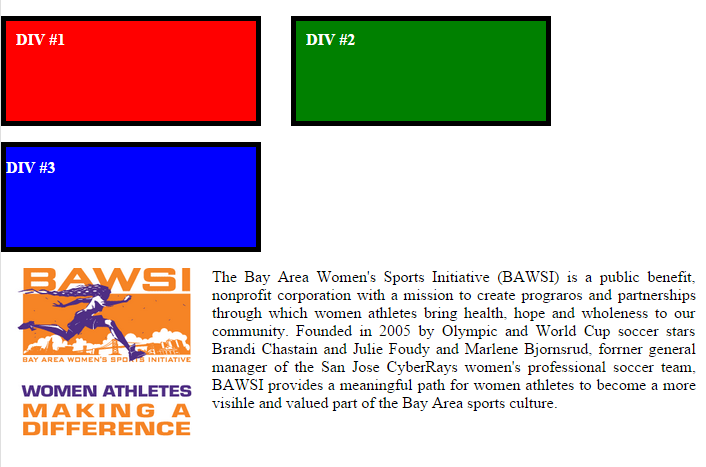 DIV #1

DIV #2

DIV #3

BAWSI

BAY AREA WOMEN'S SPORTS INITIATIVE

WOMEN ATHLETES MAKING A DIFFERENCE

The Bay Area Women's Sports Initiative (BAWSI) is a public benefit, nonprofit corporation with a mission to create prograros and partnerships through which women athletes bring health, hope and wholeness to our community. Founded in 2005 by Olympic and World Cup soccer stars Brandi Chastain and Julie Foudy and Marlene Bjornsrud, forrner general manager of the San Jose CyberRays women's professional soccer team, BAWSI provides a meaningful path for women athletes to become a more visihle and valued part of the Bay Area sports culture.